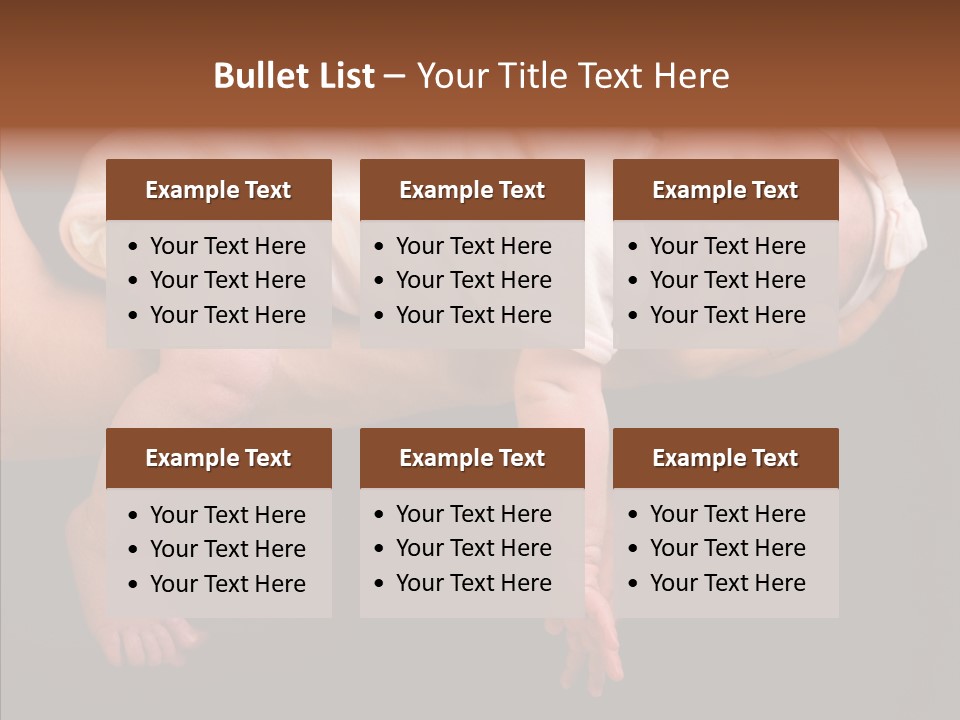 Bullet List – Your Title Text Here

Example Text
• Your Text Here
• Your Text Here
• Your Text Here

Example Text
• Your Text Here
• Your Text Here
• Your Text Here

Example Text
• Your Text Here
• Your Text Here
• Your Text Here

Example Text
• Your Text Here
• Your Text Here
• Your Text Here

Example Text
• Your Text Here
• Your Text Here
• Your Text Here

Example Text
• Your Text Here
• Your Text Here
• Your Text Here